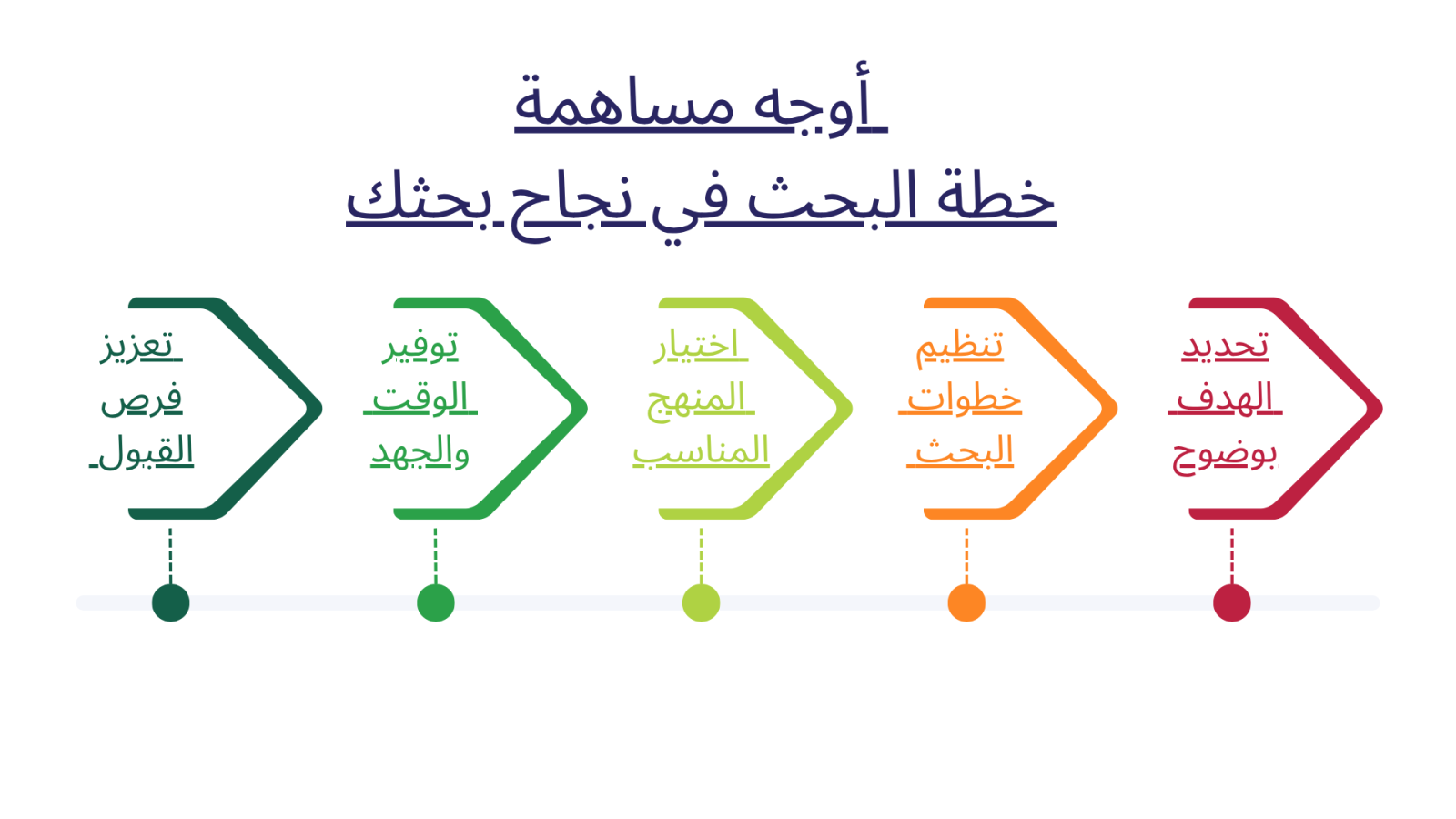 أوجه مساهمة
خطة البحث في نجاح بحثك

تحديد الهدف بوضوح

تنظيم خطوات البحث

اختيار المنهج المناسب

توفير الوقت والجهد

تعزيز فرص القبول